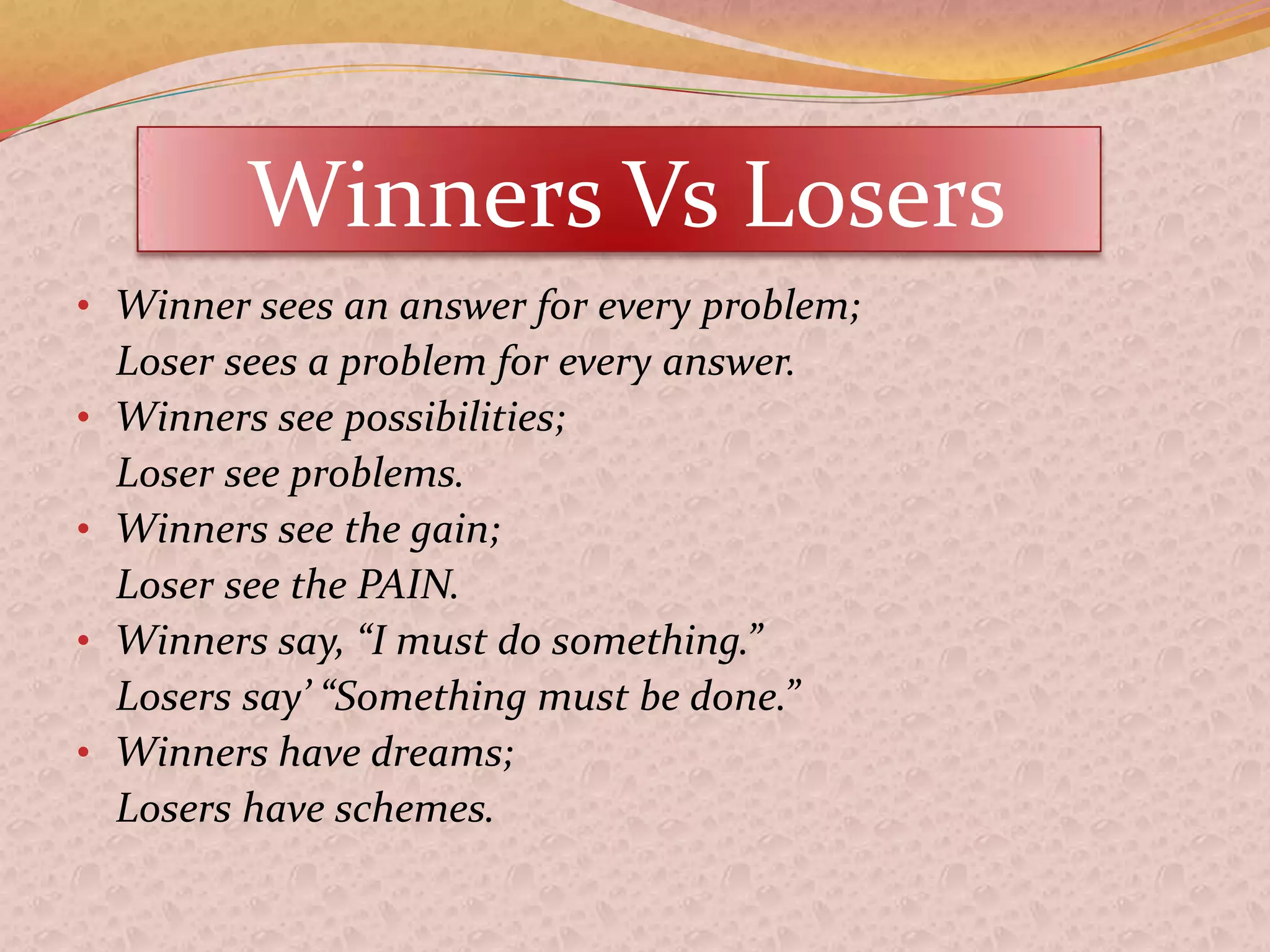 Winners Vs Losers

• Winner sees an answer for every problem;
Loser sees a problem for every answer.
• Winners see possibilities;
Loser see problems.
• Winners see the gain;
Loser see the PAIN.
• Winners say, “I must do something.”
Losers say’ “Something must be done.”
• Winners have dreams;
Losers have schemes.